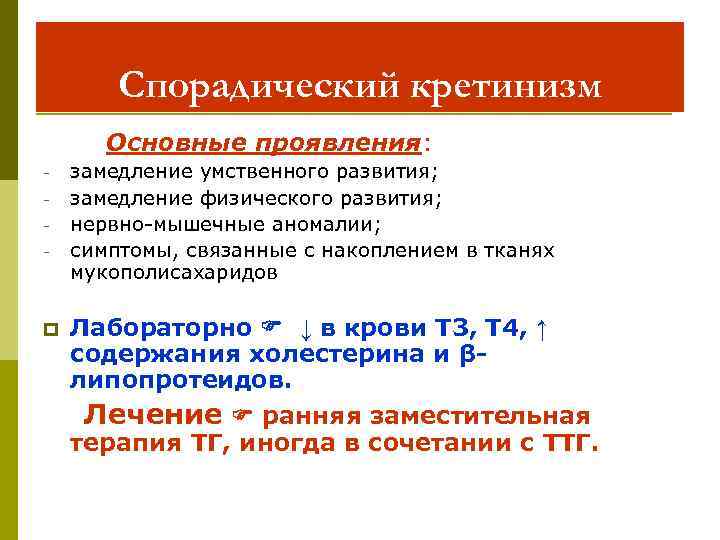 Спорадический кретинизм

Основные проявления:

- замедление умственного развития;
- замедление физического развития;
- нервно-мышечные аномалии;
- симптомы, связанные с накоплением в тканях мукополисахаридов

Лабораторно ☞ ↓ в крови Т3, Т4, ↑ содержания холестерина и β-липопротеидов.

Лечение ☞ ранняя заместительная терапия ТГ, иногда в сочетании с ТТГ.